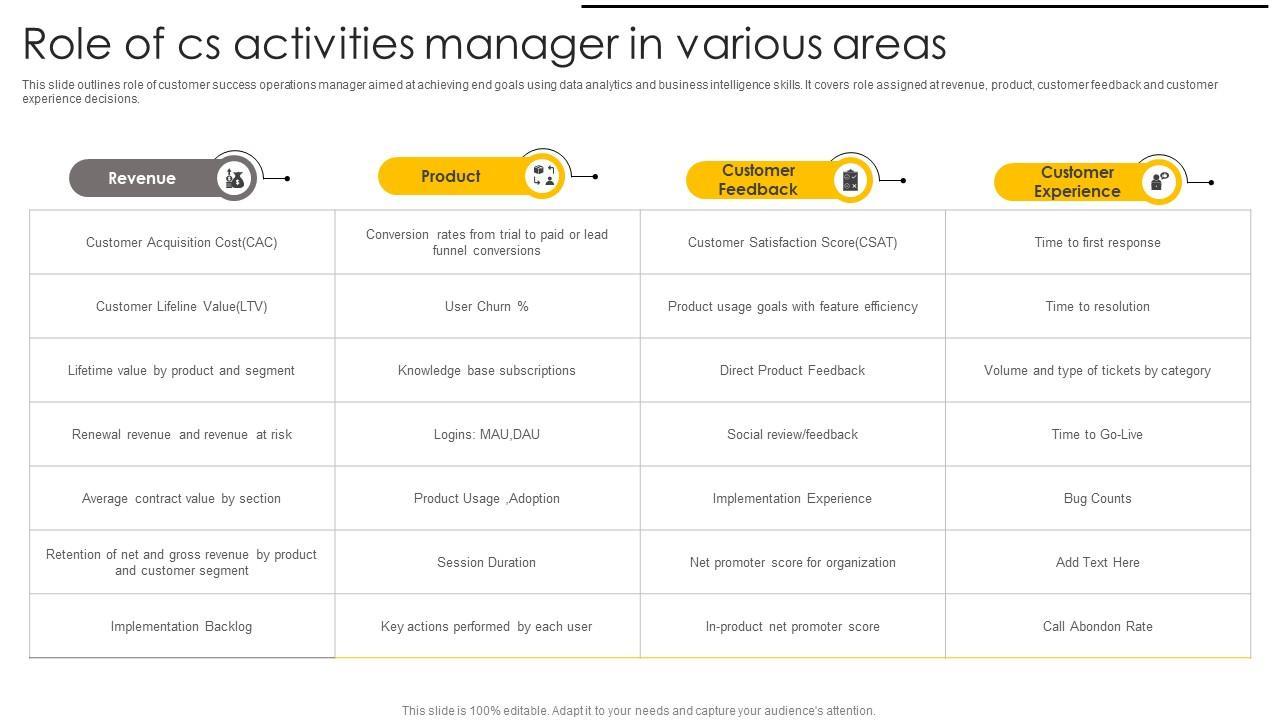 Role of cs activities manager in various areas

This slide outlines role of customer success operations manager aimed at achieving end goals using data analytics and business intelligence skills. It covers role assigned at revenue, product, customer feedback and customer experience decisions.

| Revenue | Product | Customer Feedback | Customer Experience |
|---|---|---|---|
| Customer Acquisition Cost(CAC) | Conversion rates from trial to paid or lead funnel conversions | Customer Satisfaction Score(CSAT) | Time to first response |
| Customer Lifeline Value(LTV) | User Churn % | Product usage goals with feature efficiency | Time to resolution |
| Lifetime value by product and segment | Knowledge base subscriptions | Direct Product Feedback | Volume and type of tickets by category |
| Renewal revenue and revenue at risk | Logins: MAU,DAU | Social review/feedback | Time to Go-Live |
| Average contract value by section | Product Usage ,Adoption | Implementation Experience | Bug Counts |
| Retention of net and gross revenue by product and customer segment | Session Duration | Net promoter score for organization | Add Text Here |
| Implementation Backlog | Key actions performed by each user | In-product net promoter score | Call Abondon Rate |

This slide is 100% editable. Adapt it to your needs and capture your audience's attention.